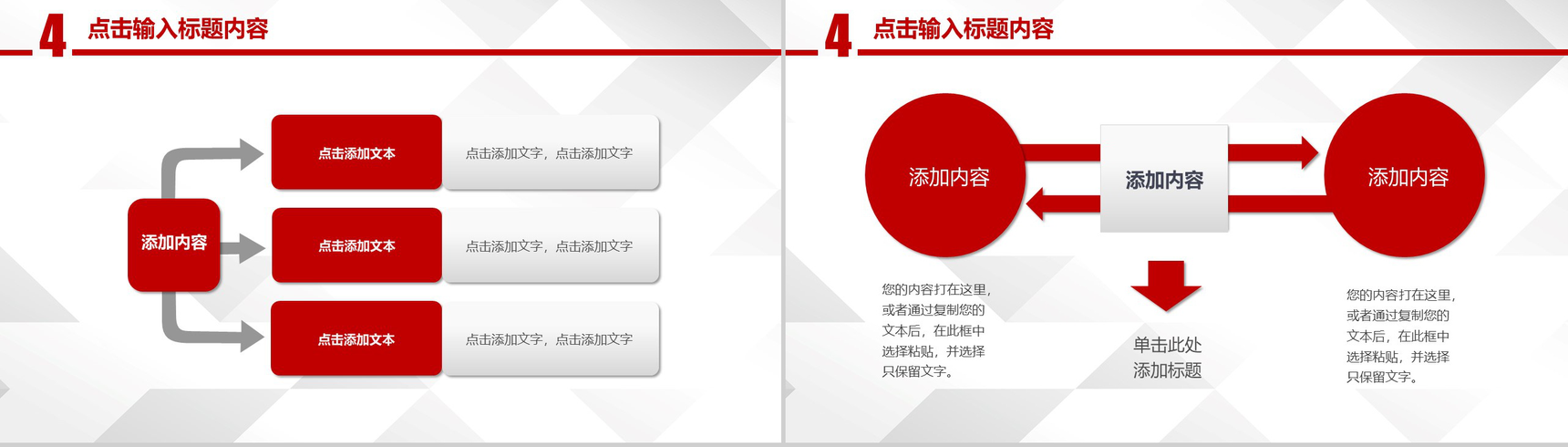 4 点击输入标题内容

添加内容

点击添加文本

点击添加文字，点击添加文字

点击添加文本

点击添加文字，点击添加文字

点击添加文本

点击添加文字，点击添加文字

4 点击输入标题内容

添加内容

添加内容

添加内容

您的内容打在这里，或者通过复制您的文本后，在此框中选择粘贴，并选择只保留文字。

单击此处添加标题

您的内容打在这里，或者通过复制您的文本后，在此框中选择粘贴，并选择只保留文字。